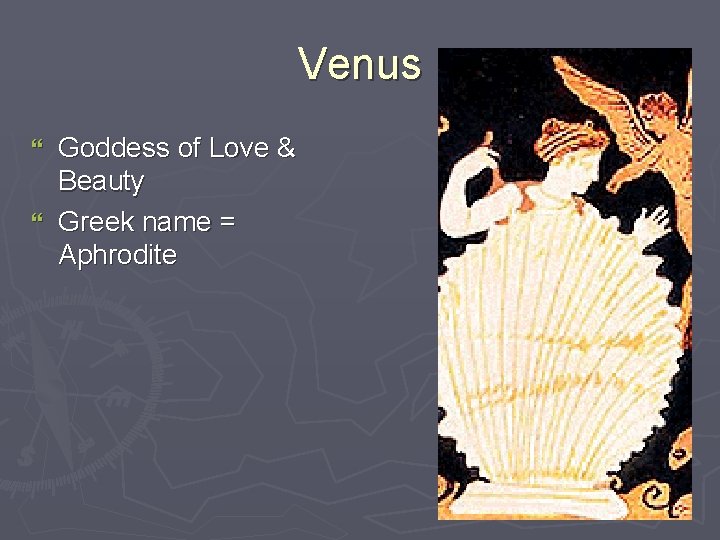 Venus

“ Goddess of Love & Beauty
“ Greek name = Aphrodite